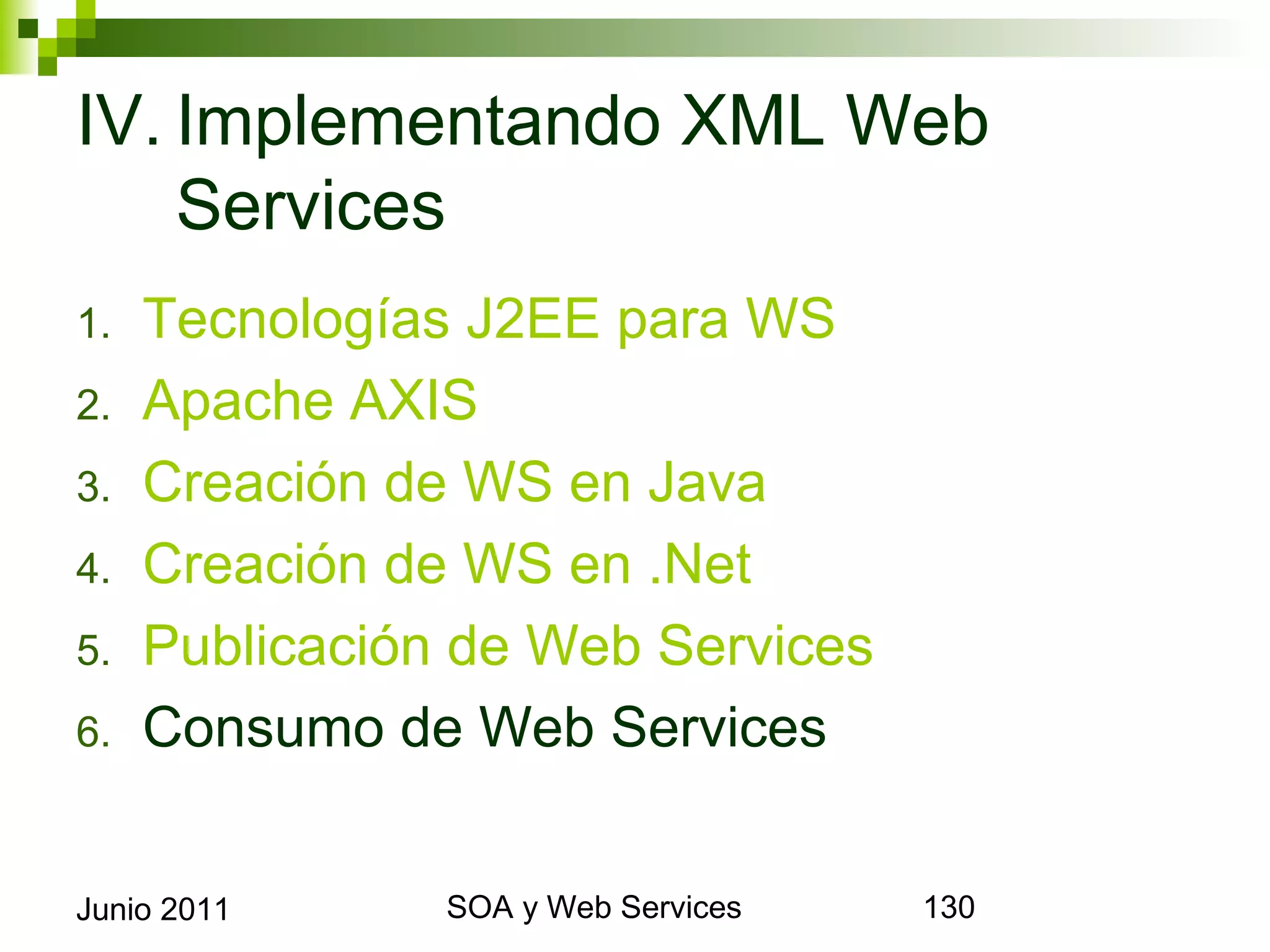 IV. Implementando XML Web Services

1. Tecnologías J2EE para WS
2. Apache AXIS
3. Creación de WS en Java
4. Creación de WS en .Net
5. Publicación de Web Services
6. Consumo de Web Services

Junio 2011

SOA y Web Services

130